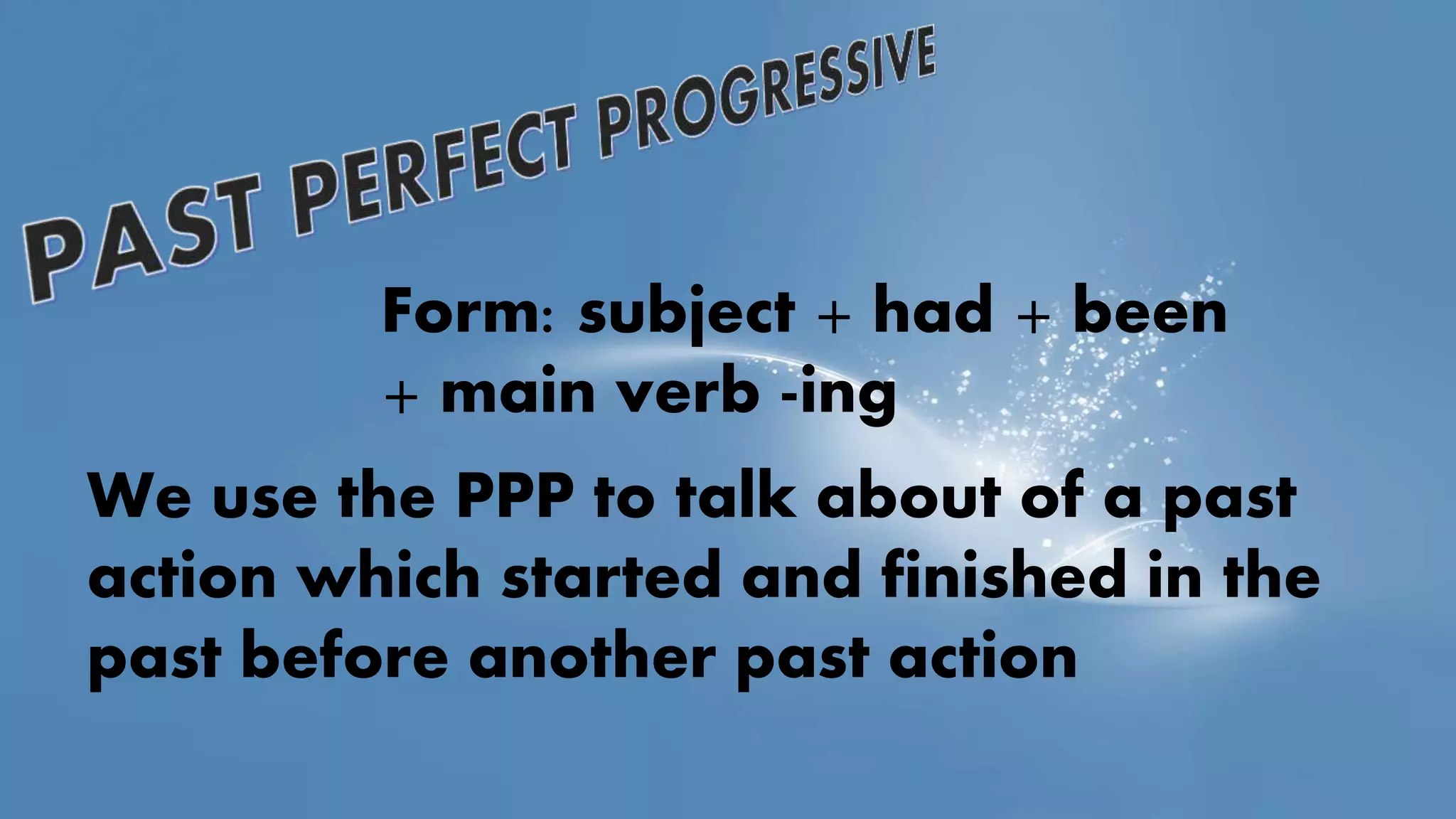 PAST PERFECT PROGRESSIVE

Form: subject + had + been + main verb -ing

We use the PPP to talk about of a past action which started and finished in the past before another past action